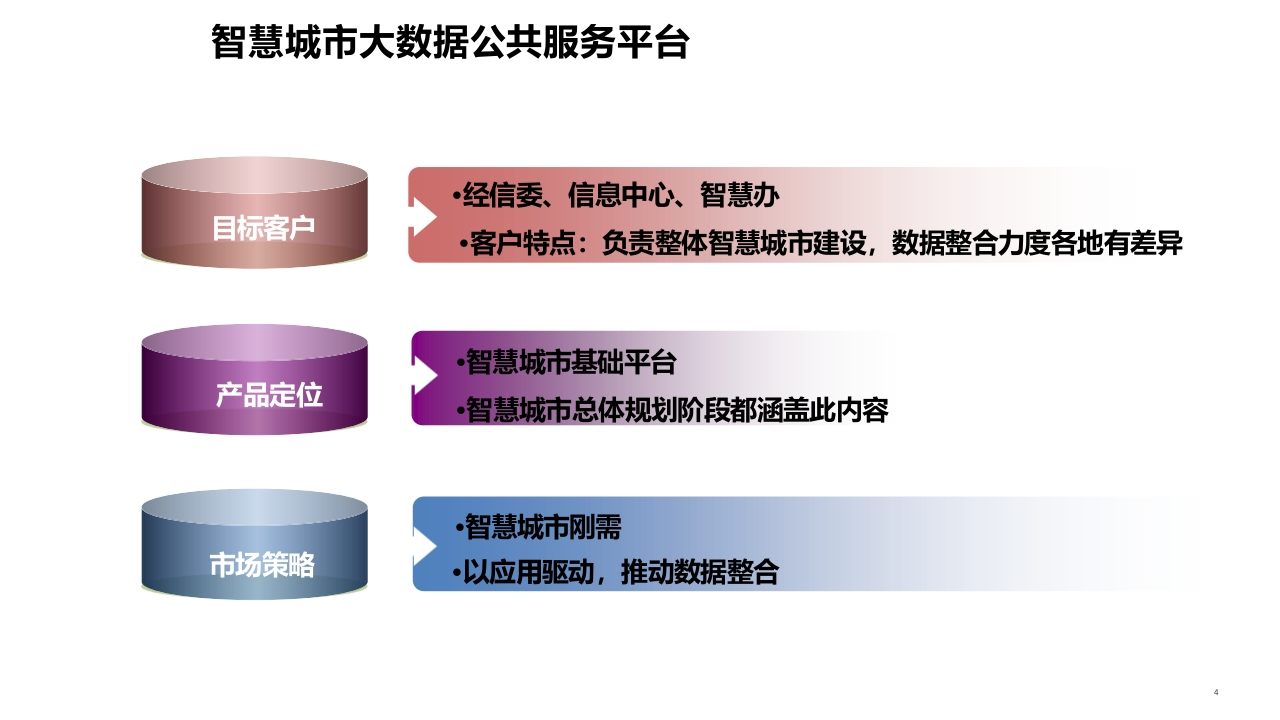 智慧城市大数据公共服务平台

目标客户

•经信委、信息中心、智慧办

•客户特点：负责整体智慧城市建设，数据整合力度各地有差异

产品定位

•智慧城市基础平台

•智慧城市总体规划阶段都涵盖此内容

市场策略

•智慧城市刚需

•以应用驱动，推动数据整合

4